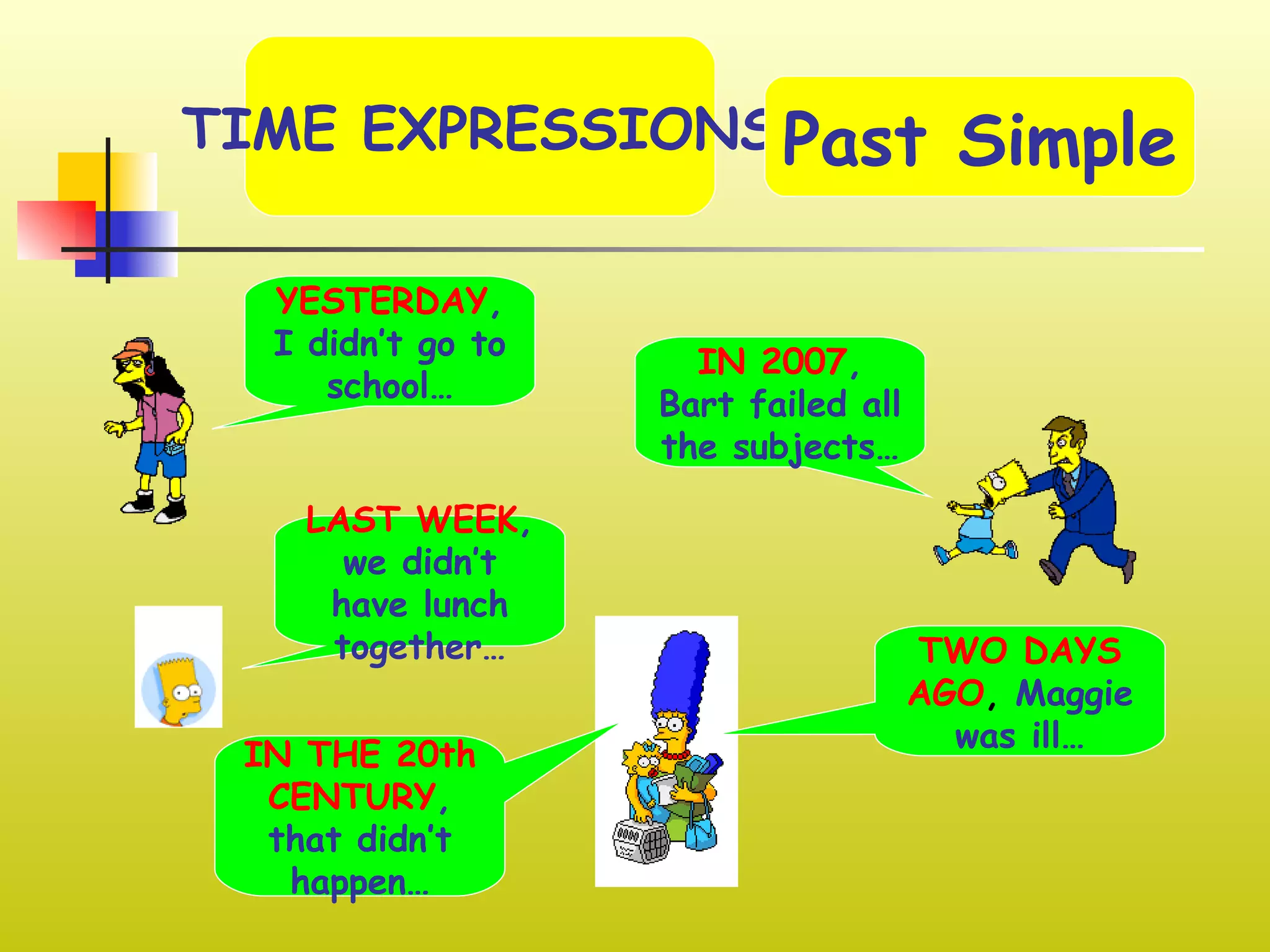 TIME EXPRESSIONS Past Simple

YESTERDAY, I didn't go to school…

IN 2007, Bart failed all the subjects…

LAST WEEK, we didn't have lunch together…

TWO DAYS AGO, Maggie was ill…

IN THE 20th CENTURY, that didn't happen…